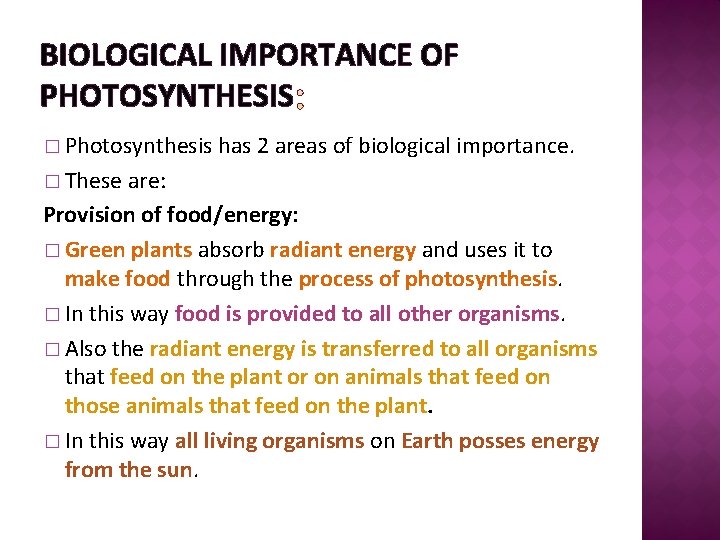 BIOLOGICAL IMPORTANCE OF PHOTOSYNTHESIS:

□ Photosynthesis has 2 areas of biological importance.

□ These are:

Provision of food/energy:

□ Green plants absorb radiant energy and uses it to make food through the process of photosynthesis.

□ In this way food is provided to all other organisms.

□ Also the radiant energy is transferred to all organisms that feed on the plant or on animals that feed on those animals that feed on the plant.

□ In this way all living organisms on Earth posses energy from the sun.